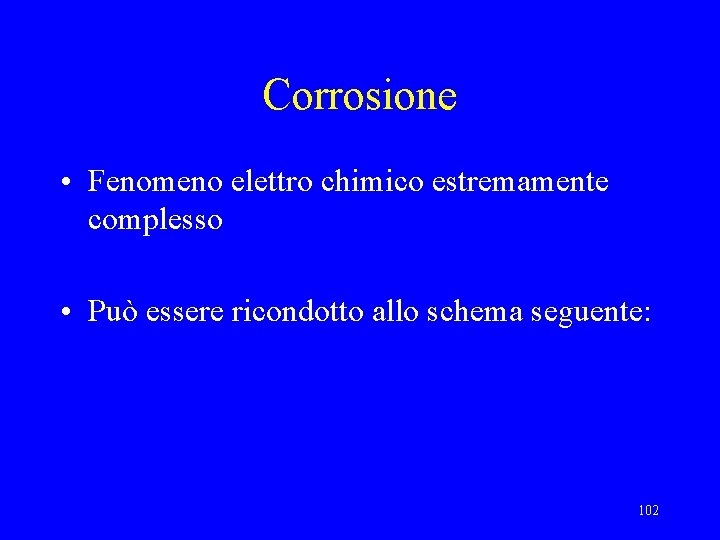 Corrosione

• Fenomeno elettro chimico estremamente complesso

• Può essere ricondotto allo schema seguente:

102